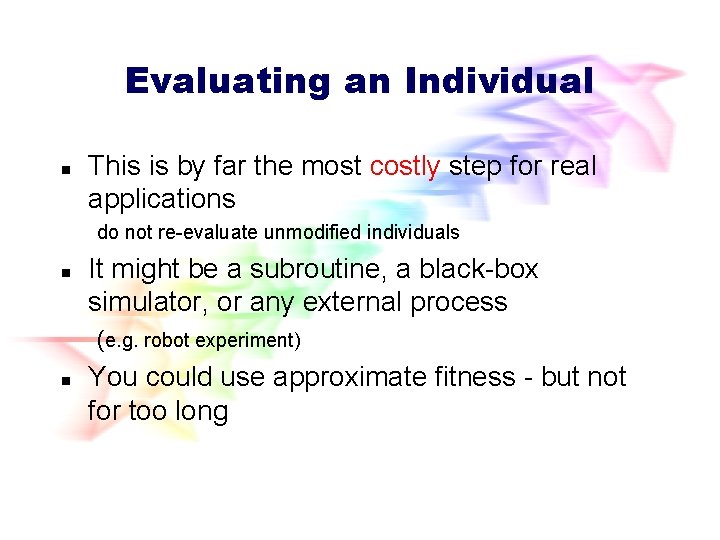 Evaluating an Individual

- This is by far the most costly step for real applications

do not re-evaluate unmodified individuals

- It might be a subroutine, a black-box simulator, or any external process

(e.g. robot experiment)

- You could use approximate fitness - but not for too long